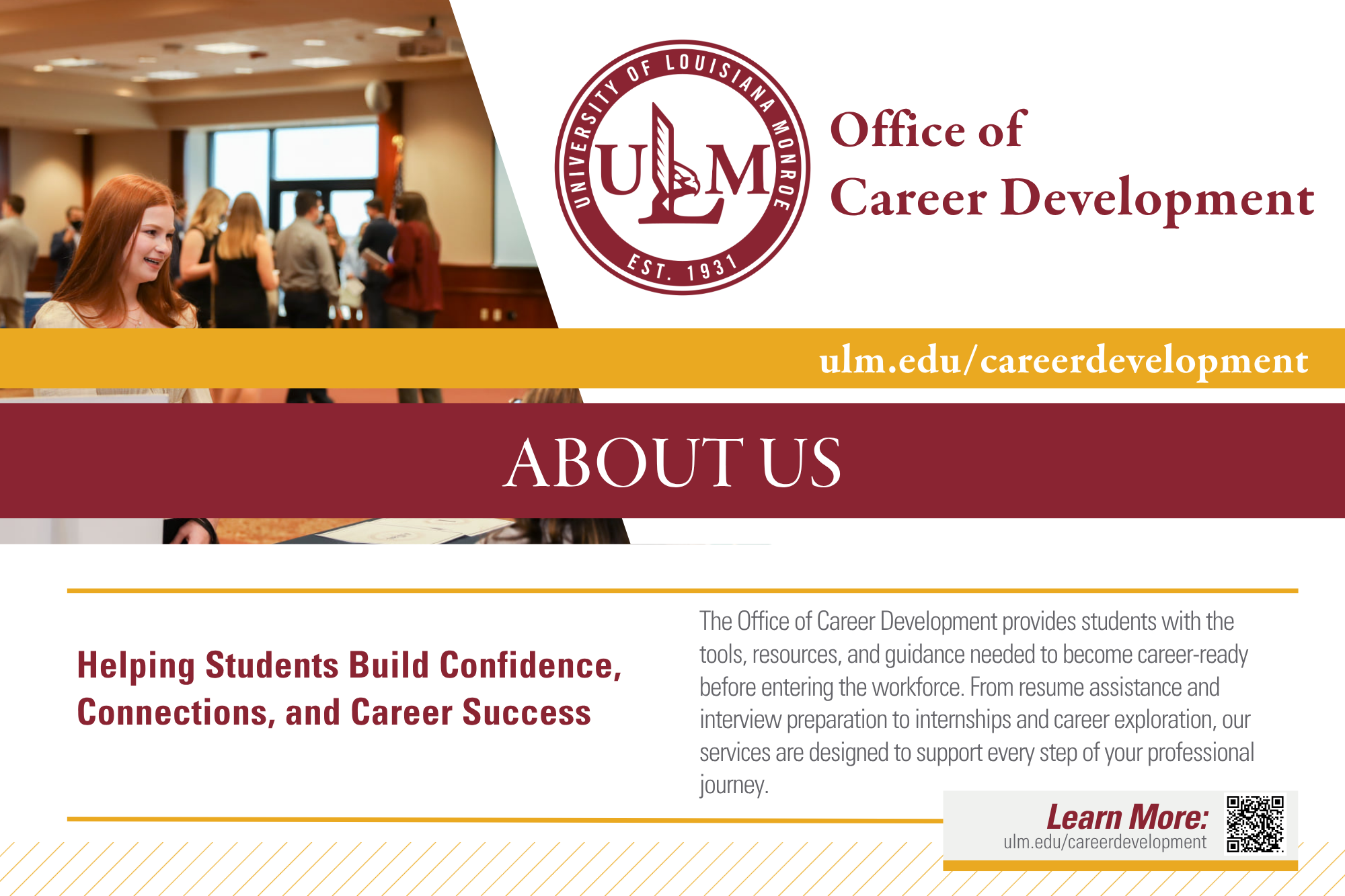 UNIVERSITY OF LOUISIANA MONROE
ULM
EST. 1931

Office of
Career Development

ulm.edu/careerdevelopment

ABOUT US

Helping Students Build Confidence, Connections, and Career Success

The Office of Career Development provides students with the tools, resources, and guidance needed to become career-ready before entering the workforce. From resume assistance and interview preparation to internships and career exploration, our services are designed to support every step of your professional journey.

Learn More:
ulm.edu/careerdevelopment